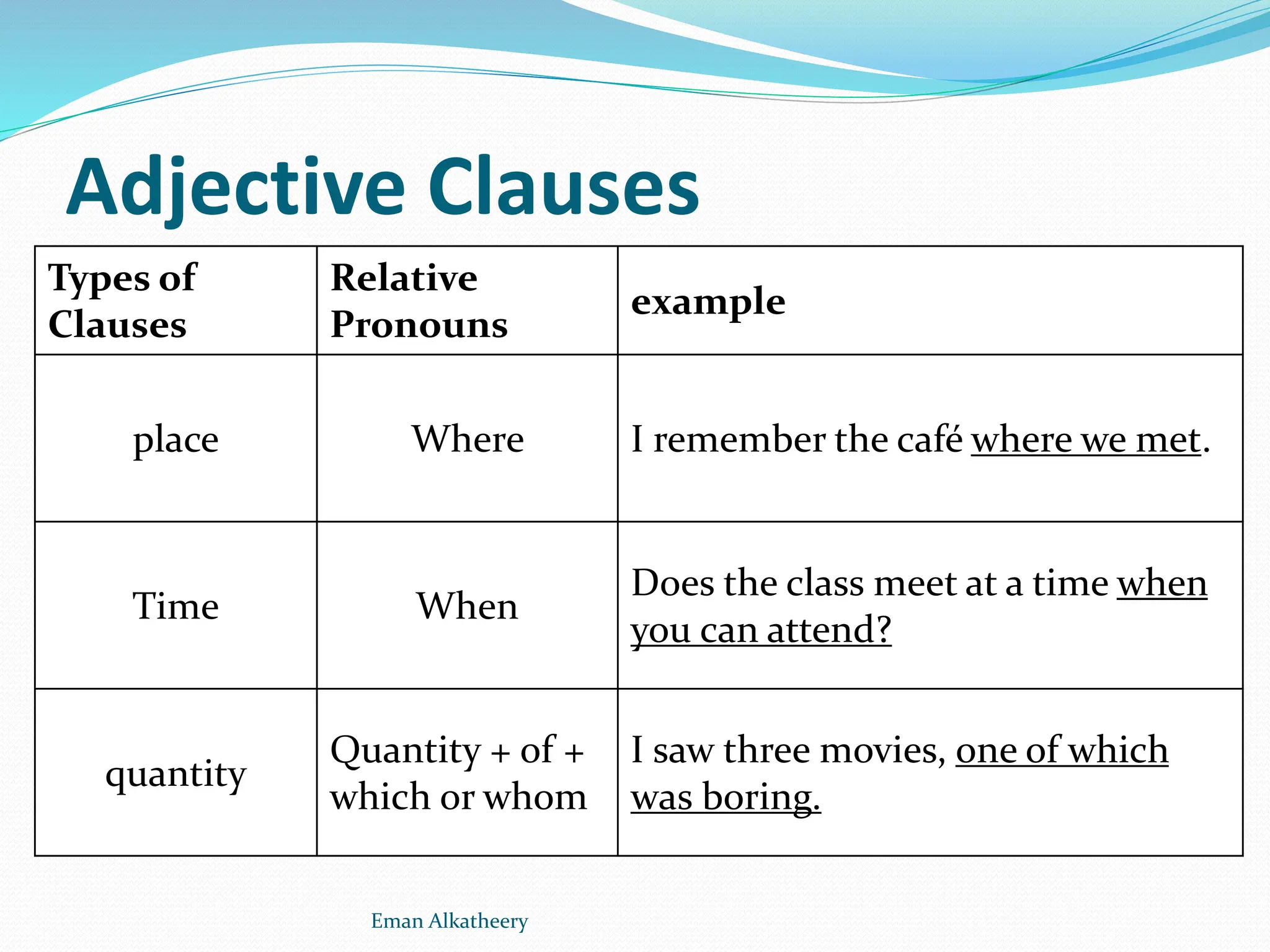 Adjective Clauses

| Types of Clauses | Relative Pronouns | example |
|---|---|---|
| place | Where | I remember the café where we met. |
| Time | When | Does the class meet at a time when you can attend? |
| quantity | Quantity + of + which or whom | I saw three movies, one of which was boring. |

Eman Alkatheery